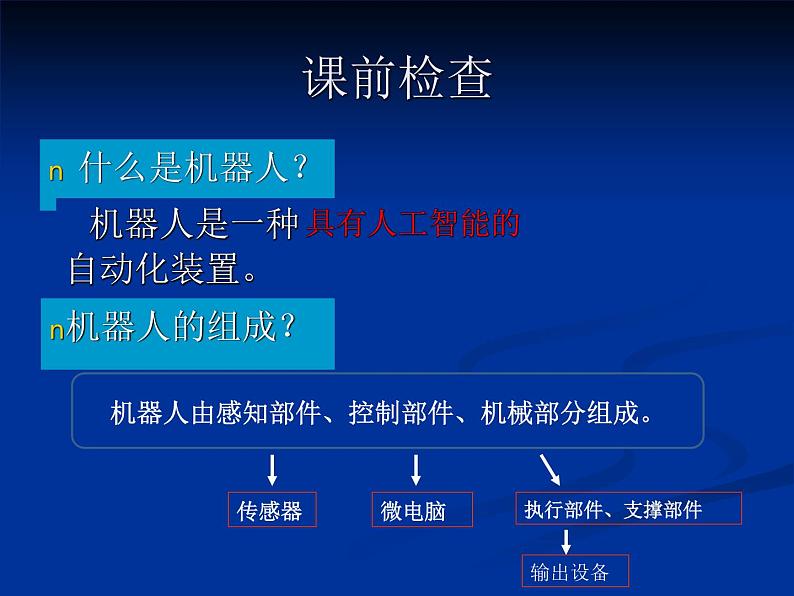 课前检查

n 什么是机器人？

机器人是一种具有人工智能的自动化装置。

n机器人的组成？

机器人由感知部件、控制部件、机械部分组成。

传感器

微电脑

执行部件、支撑部件

输出设备